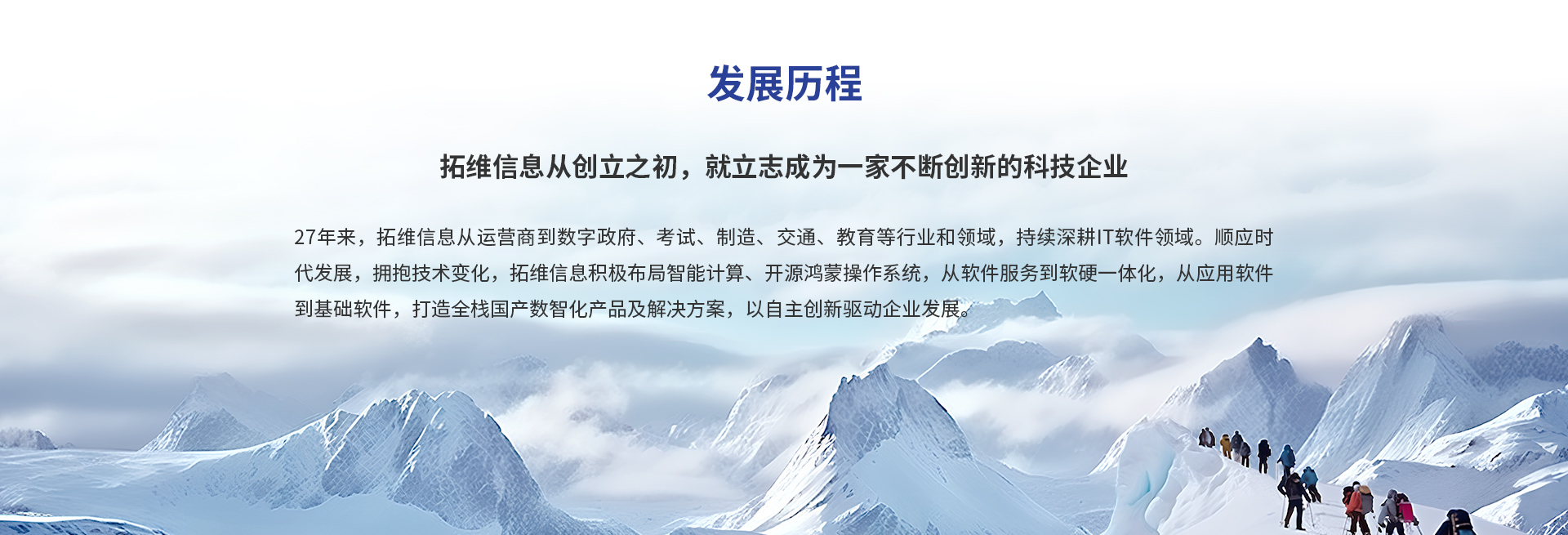 发展历程

拓维信息从创立之初，就立志成为一家不断创新的科技企业

27年来，拓维信息从运营商到数字政府、考试、制造、交通、教育等行业和领域，持续深耕IT软件领域。顺应时代发展，拥抱技术变化，拓维信息积极布局智能计算、开源鸿蒙操作系统，从软件服务到软硬一体化，从应用软件到基础软件，打造全栈国产数智化产品及解决方案，以自主创新驱动企业发展。